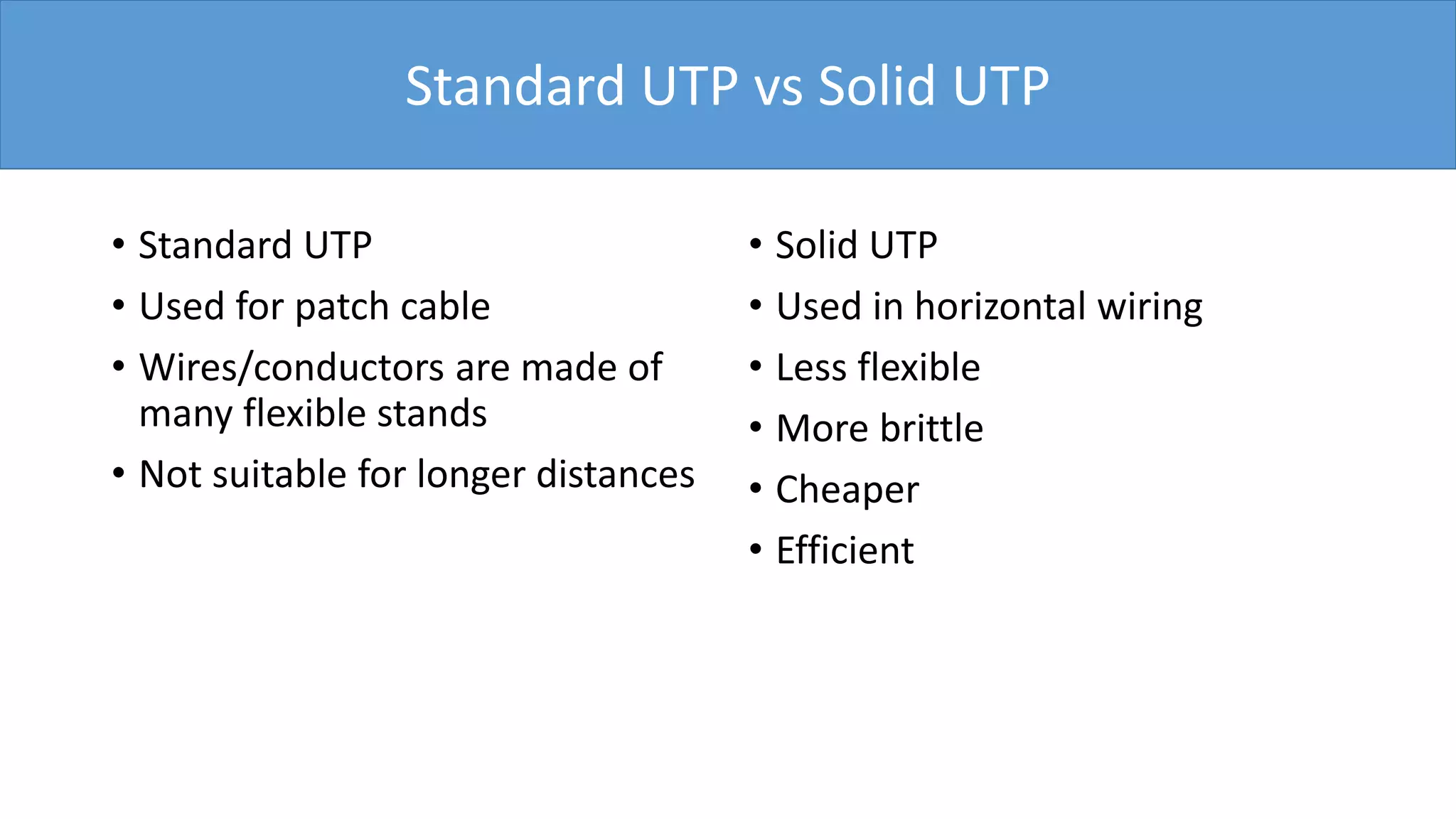 Standard UTP vs Solid UTP

• Standard UTP
• Used for patch cable
• Wires/conductors are made of many flexible stands
• Not suitable for longer distances

• Solid UTP
• Used in horizontal wiring
• Less flexible
• More brittle
• Cheaper
• Efficient